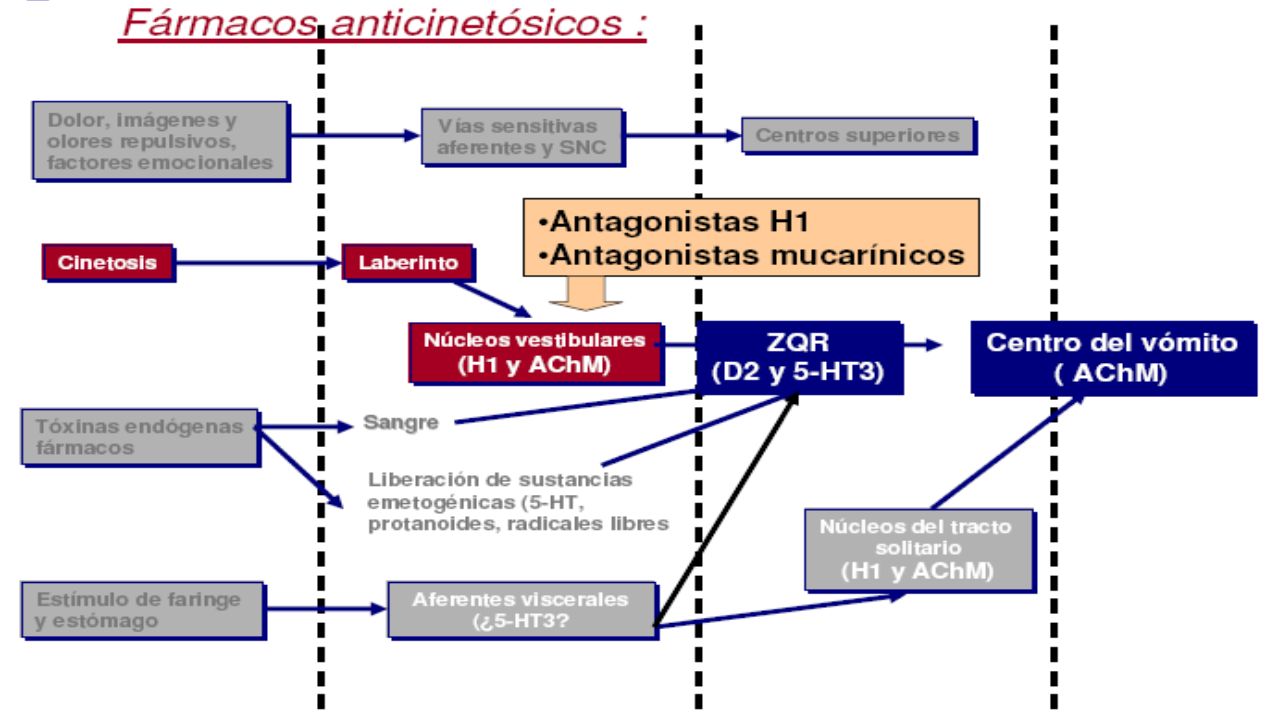 Fármacos anticinetósicos :

Dolor, imágenes y olores repulsivos, factores emocionales

Vías sensitivas aferentes y SNC

Centros superiores

•Antagonistas H1
•Antagonistas mucarínicos

Cinetosis

Laberinto

Núcleos vestibulares (H1 y AChM)

ZQR (D2 y 5-HT3)

Centro del vómito ( AChM)

Tóxinas endógenas fármacos

Sangre

Liberación de sustancias emetogénicas (5-HT, protanoides, radicales libres

Núcleos del tracto solitario (H1 y AChM)

Estímulo de faringe y estómago

Aferentes viscerales (¿5-HT3?